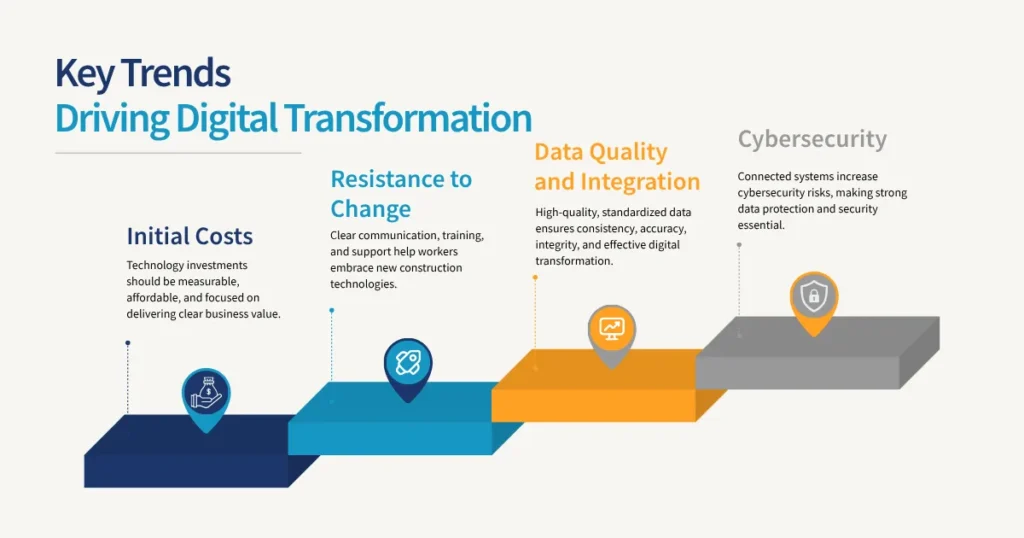 Key Trends
Driving Digital Transformation

Initial Costs
Technology investments should be measurable, affordable, and focused on delivering clear business value.

Resistance to Change
Clear communication, training, and support help workers embrace new construction technologies.

Data Quality and Integration
High-quality, standardized data ensures consistency, accuracy, integrity, and effective digital transformation.

Cybersecurity
Connected systems increase cybersecurity risks, making strong data protection and security essential.